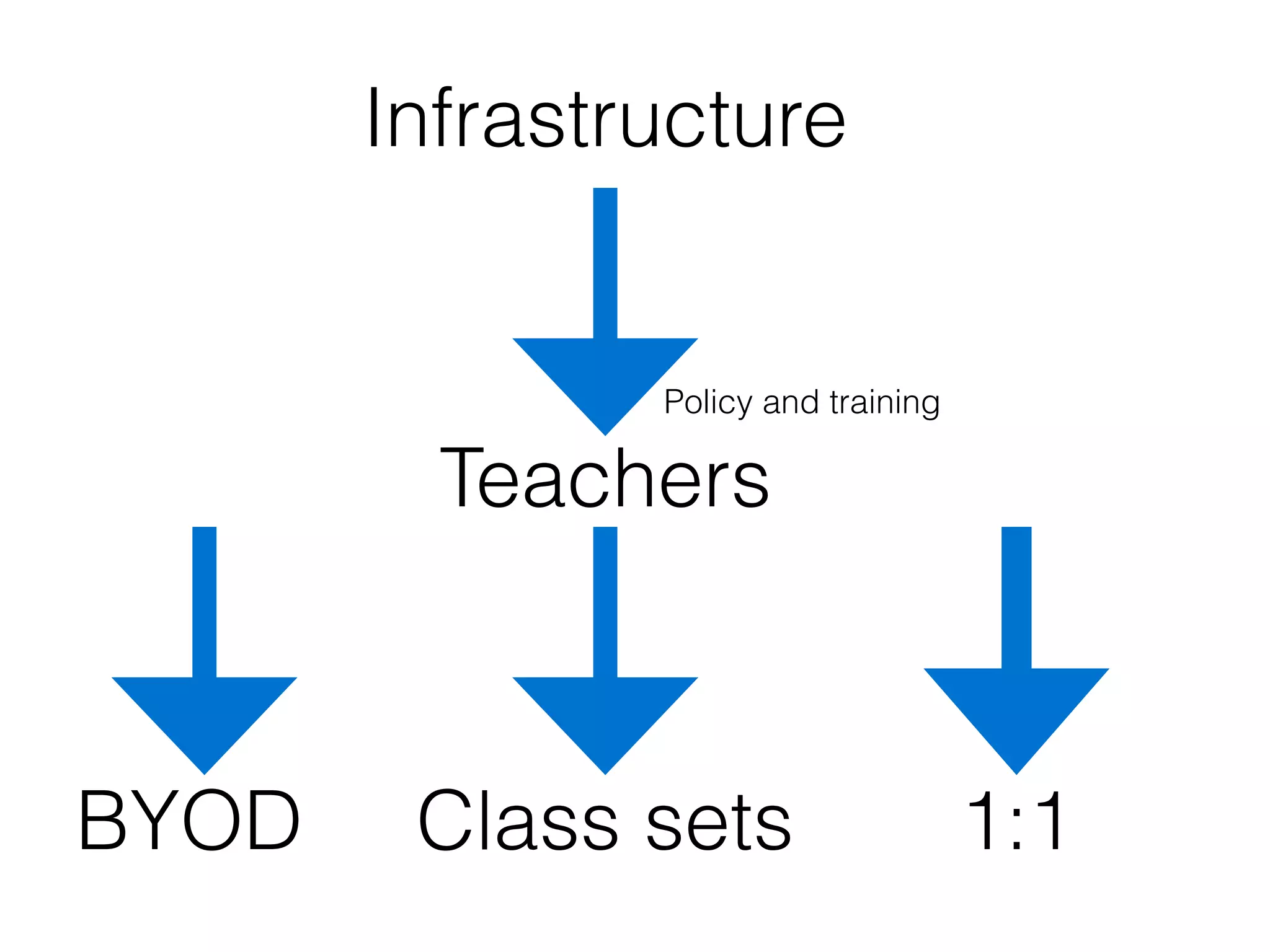 Infrastructure

Policy and training

Teachers

BYOD

Class sets

1:1